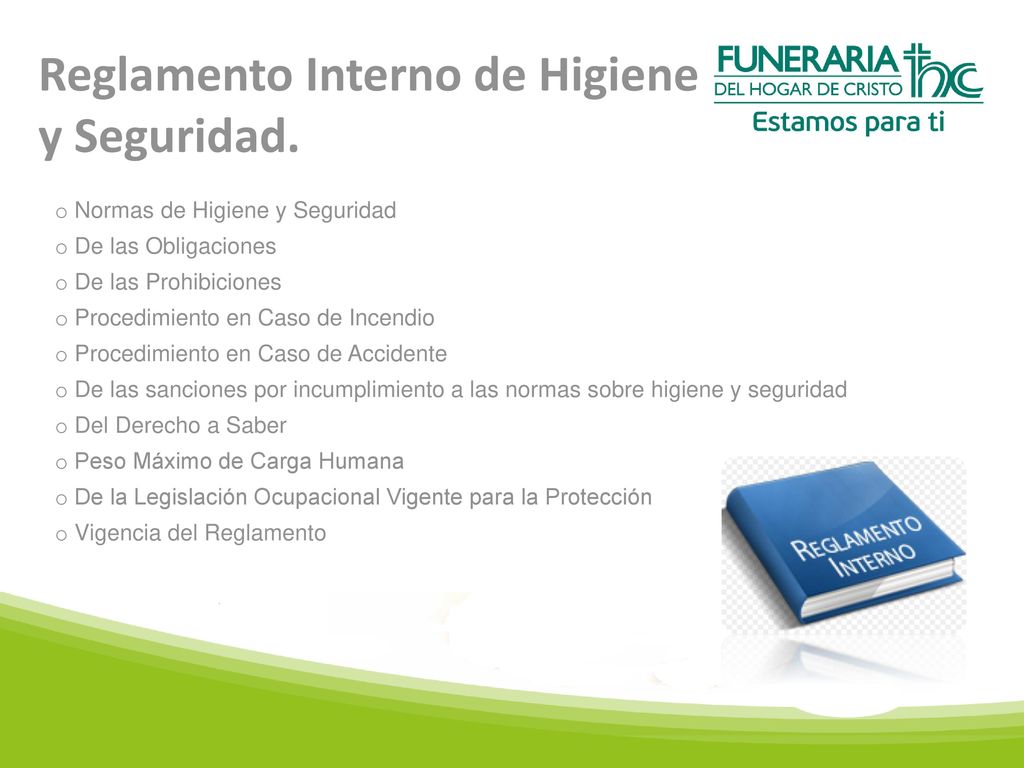 Reglamento Interno de Higiene y Seguridad.

FUNERARIA DEL HOGAR DE CRISTO hc
Estamos para ti

o Normas de Higiene y Seguridad
o De las Obligaciones
o De las Prohibiciones
o Procedimiento en Caso de Incendio
o Procedimiento en Caso de Accidente
o De las sanciones por incumplimiento a las normas sobre higiene y seguridad
o Del Derecho a Saber
o Peso Máximo de Carga Humana
o De la Legislación Ocupacional Vigente para la Protección
o Vigencia del Reglamento

REGLAMENTO INTERNO